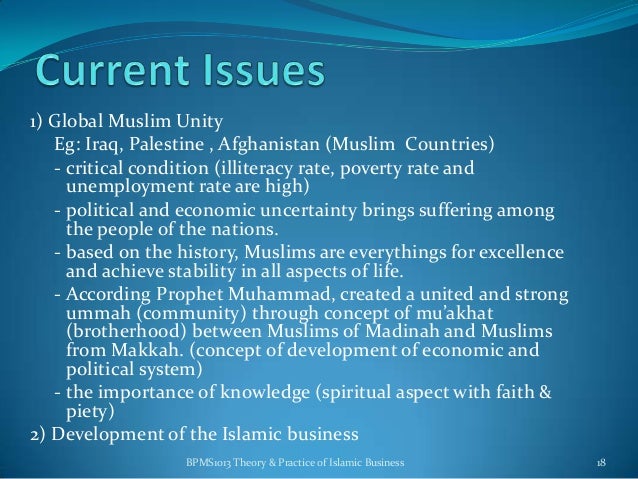 Current Issues

1) Global Muslim Unity

Eg: Iraq, Palestine , Afghanistan (Muslim Countries)

- critical condition (illiteracy rate, poverty rate and unemployment rate are high)

- political and economic uncertainty brings suffering among the people of the nations.

- based on the history, Muslims are everythings for excellence and achieve stability in all aspects of life.

- According Prophet Muhammad, created a united and strong ummah (community) through concept of mu'akhat (brotherhood) between Muslims of Madinah and Muslims from Makkah. (concept of development of economic and political system)

- the importance of knowledge (spiritual aspect with faith & piety)

2) Development of the Islamic business

BPMS1013 Theory & Practice of Islamic Business

18